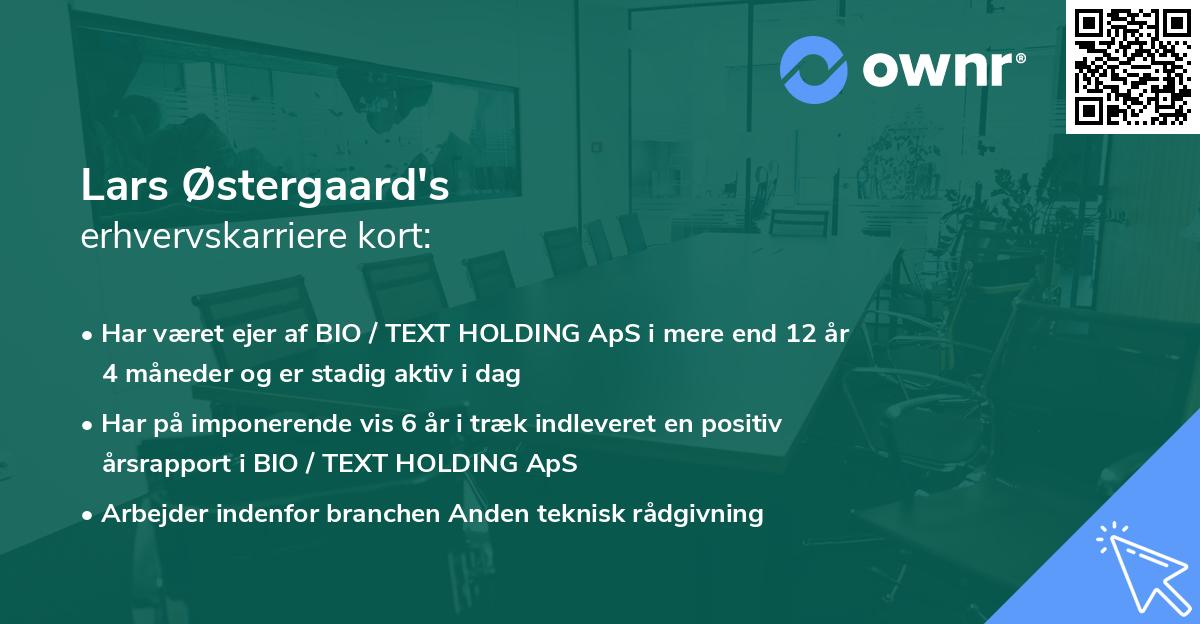 ownr®

Lars Østergaard's
erhvervskarriere kort:

• Har været ejer af BIO / TEXT HOLDING ApS i mere end 12 år 4 måneder og er stadig aktiv i dag

• Har på imponerende vis 6 år i træk indleveret en positiv årsrapport i BIO / TEXT HOLDING ApS

• Arbejder indenfor branchen Anden teknisk rådgivning